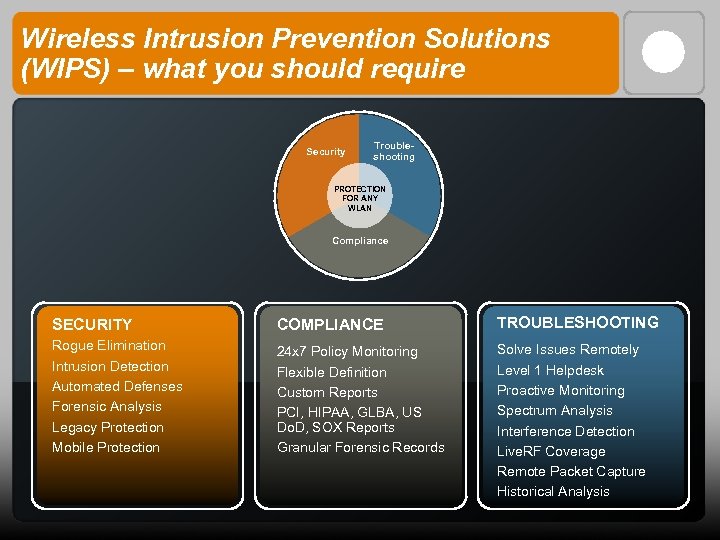 Wireless Intrusion Prevention Solutions (WIPS) – what you should require

Security

Trouble-shooting

PROTECTION FOR ANY WLAN

Compliance

SECURITY
Rogue Elimination
Intrusion Detection
Automated Defenses
Forensic Analysis
Legacy Protection
Mobile Protection

COMPLIANCE
24x7 Policy Monitoring
Flexible Definition
Custom Reports
PCI, HIPAA, GLBA, US DoD, SOX Reports
Granular Forensic Records

TROUBLESHOOTING
Solve Issues Remotely
Level 1 Helpdesk
Proactive Monitoring
Spectrum Analysis
Interference Detection
LiveRF Coverage
Remote Packet Capture
Historical Analysis